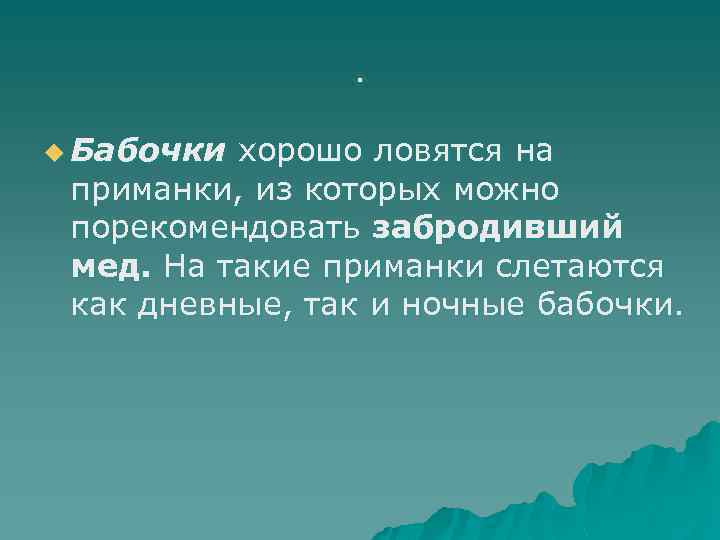 .

Бабочки хорошо ловятся на приманки, из которых можно порекомендовать забродивший мед. На такие приманки слетаются как дневные, так и ночные бабочки.